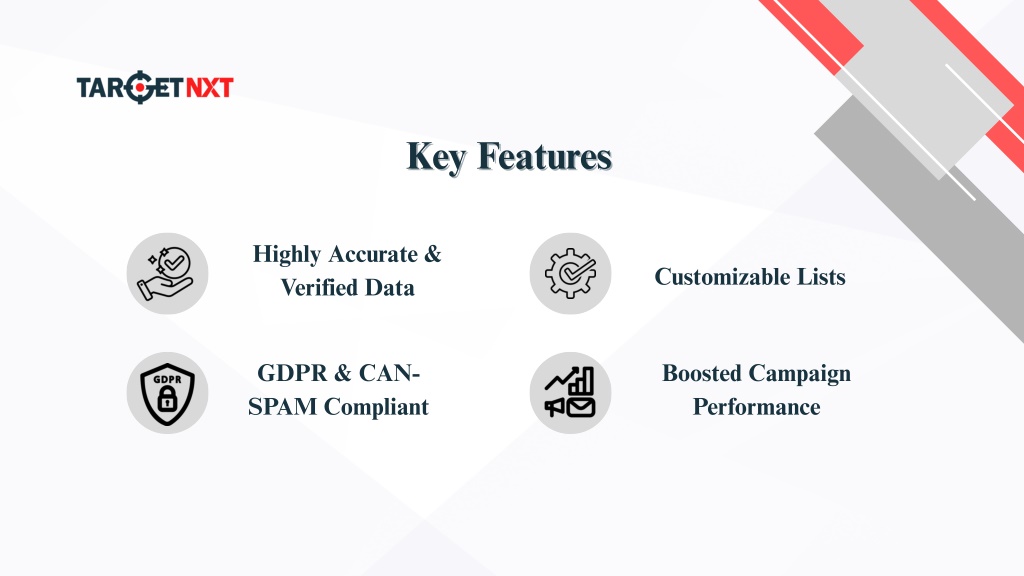 TARGETNXT

Key Features

Highly Accurate & Verified Data

Customizable Lists

GDPR

GDPR & CAN-SPAM Compliant

Boosted Campaign Performance